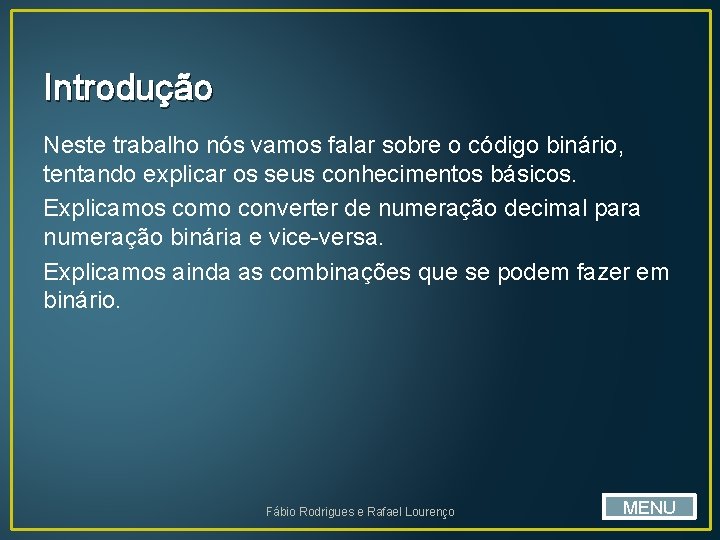 Introdução

Neste trabalho nós vamos falar sobre o código binário, tentando explicar os seus conhecimentos básicos.

Explicamos como converter de numeração decimal para numeração binária e vice-versa.

Explicamos ainda as combinações que se podem fazer em binário.

Fábio Rodrigues e Rafael Lourenço

MENU